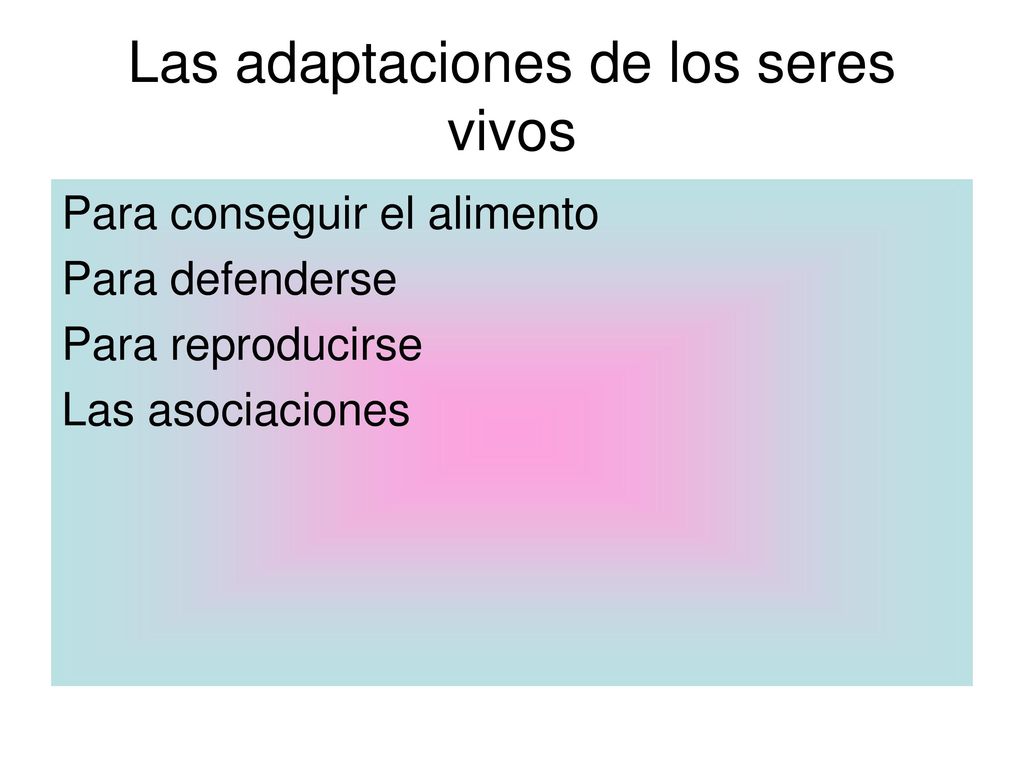 Las adaptaciones de los seres vivos

Para conseguir el alimento
Para defenderse
Para reproducirse
Las asociaciones